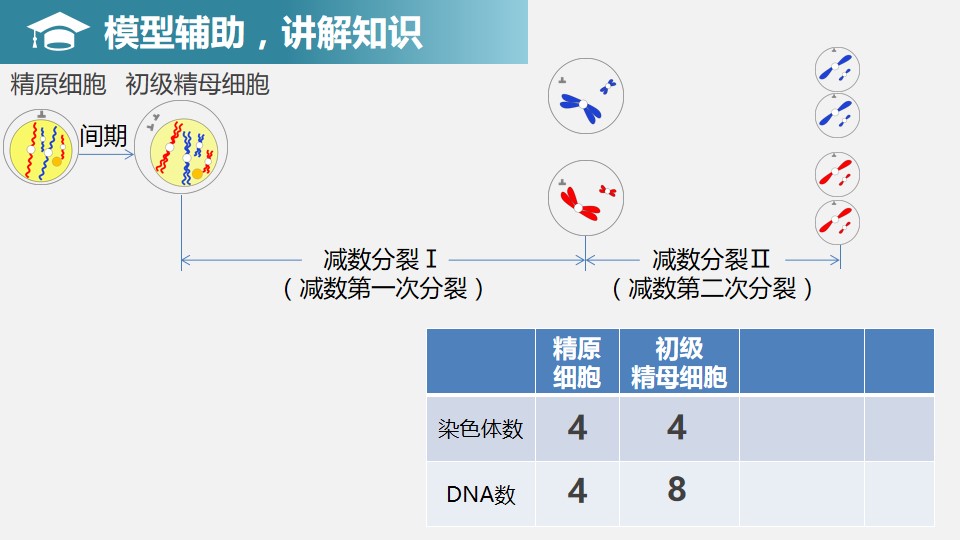 模型辅助，讲解知识

精原细胞 初级精母细胞

间期

减数分裂Ⅰ
（减数第一次分裂）

减数分裂Ⅱ
（减数第二次分裂）

|  | 精原细胞 | 初级精母细胞 |  |  |
|---|---|---|---|---|
| 染色体数 | 4 | 4 |  |  |
| DNA数 | 4 | 8 |  |  |